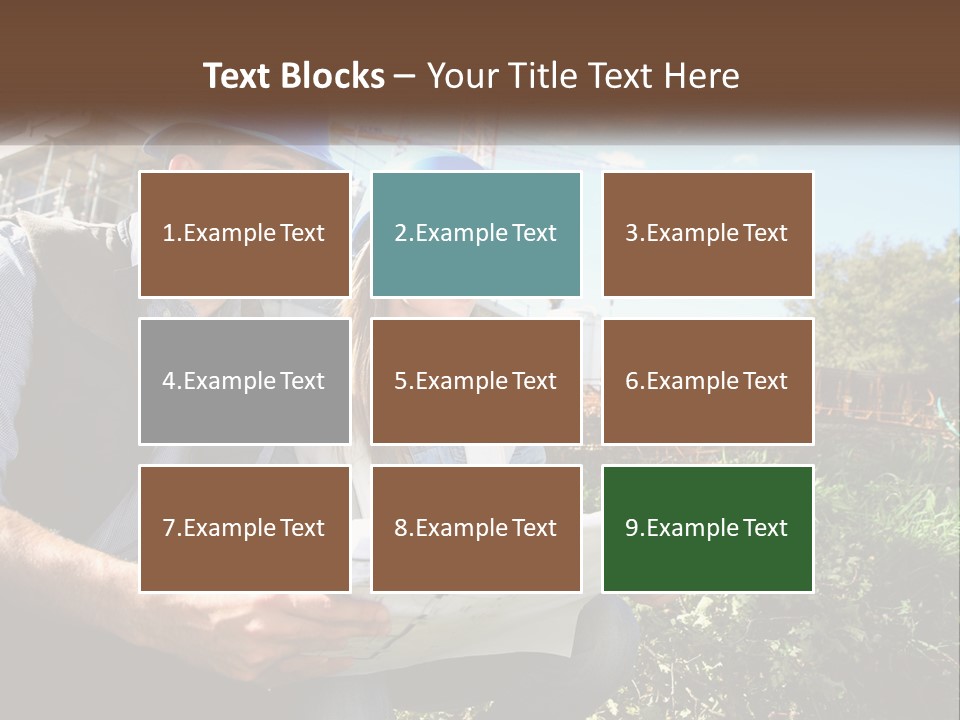 Text Blocks – Your Title Text Here

1.Example Text

2.Example Text

3.Example Text

4.Example Text

5.Example Text

6.Example Text

7.Example Text

8.Example Text

9.Example Text